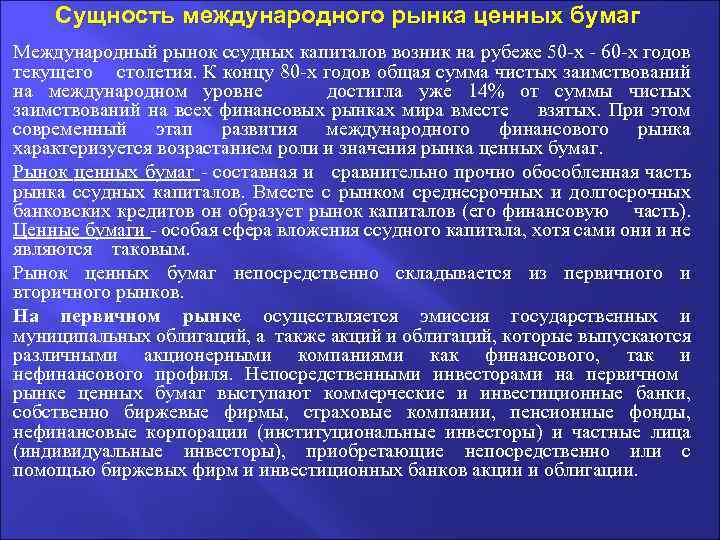 Сущность международного рынка ценных бумаг

Международный рынок ссудных капиталов возник на рубеже 50-х - 60-х годов текущего столетия. К концу 80-х годов общая сумма чистых заимствований на международном уровне достигла уже 14% от суммы чистых заимствований на всех финансовых рынках мира вместе взятых. При этом современный этап развития международного финансового рынка характеризуется возрастанием роли и значения рынка ценных бумаг.

Рынок ценных бумаг - составная и сравнительно прочно обособленная часть рынка ссудных капиталов. Вместе с рынком среднесрочных и долгосрочных банковских кредитов он образует рынок капиталов (его финансовую часть). Ценные бумаги - особая сфера вложения ссудного капитала, хотя сами они и не являются таковым.

Рынок ценных бумаг непосредственно складывается из первичного и вторичного рынков.

На первичном рынке осуществляется эмиссия государственных и муниципальных облигаций, а также акций и облигаций, которые выпускаются различными акционерными компаниями как финансового, так и нефинансового профиля. Непосредственными инвесторами на первичном рынке ценных бумаг выступают коммерческие и инвестиционные банки, собственно биржевые фирмы, страховые компании, пенсионные фонды, нефинансовые корпорации (институциональные инвесторы) и частные лица (индивидуальные инвесторы), приобретающие непосредственно или с помощью биржевых фирм и инвестиционных банков акции и облигации.